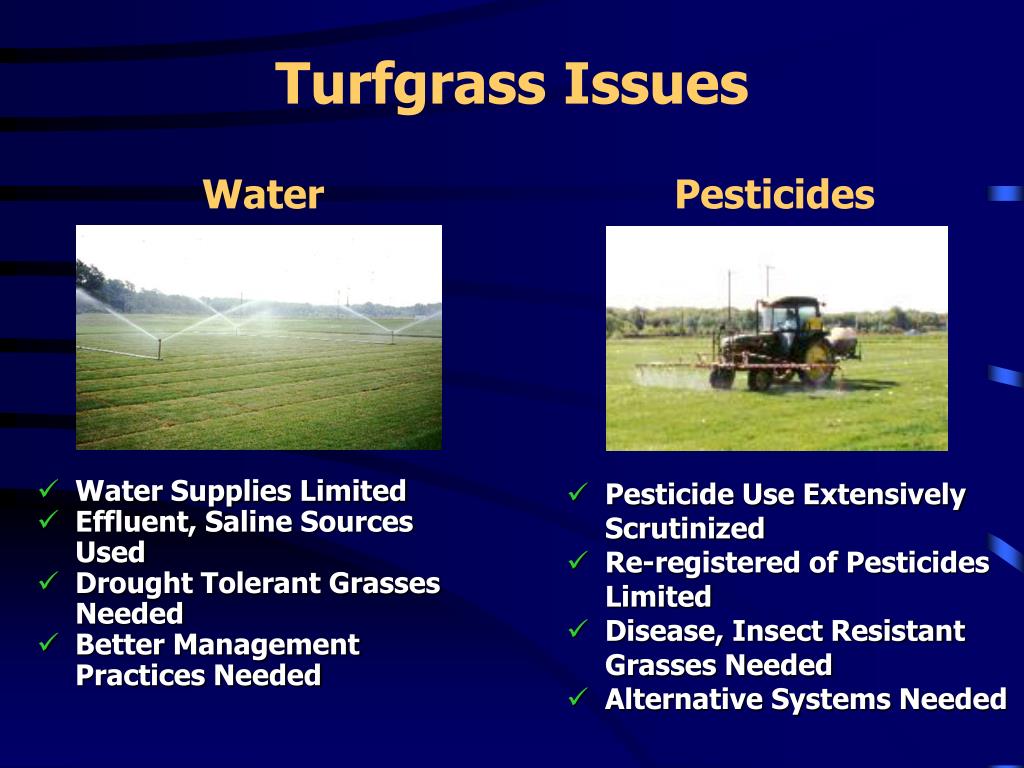 Turfgrass Issues

Water

✓ Water Supplies Limited
✓ Effluent, Saline Sources Used
✓ Drought Tolerant Grasses Needed
✓ Better Management Practices Needed

Pesticides

✓ Pesticide Use Extensively Scrutinized
✓ Re-registered of Pesticides Limited
✓ Disease, Insect Resistant Grasses Needed
✓ Alternative Systems Needed